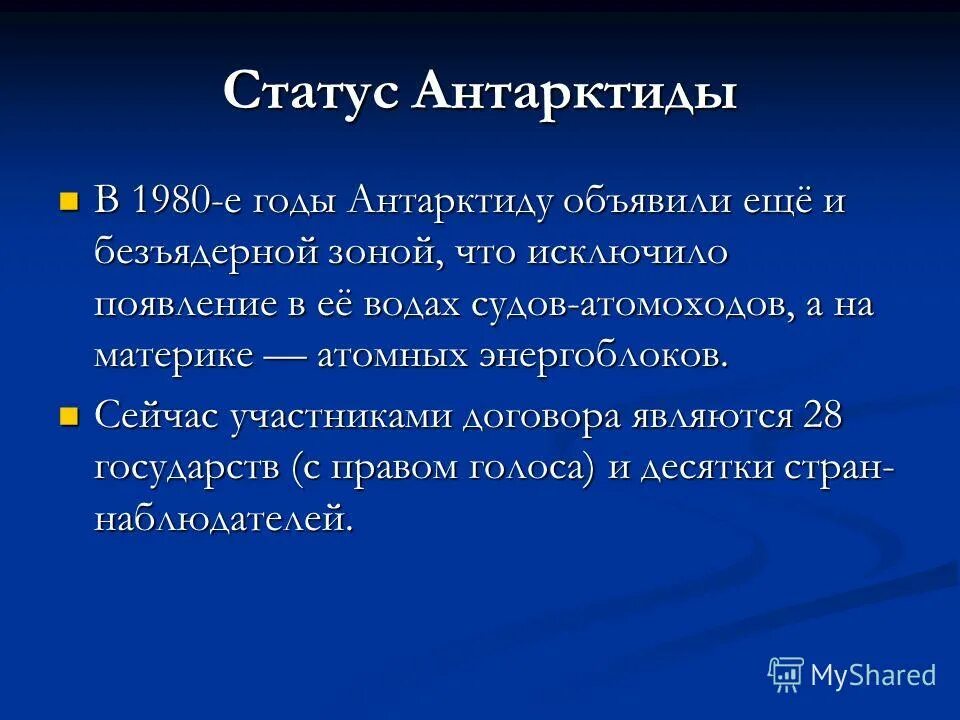 Статус Антарктиды

В 1980-е годы Антарктиду объявили ещё и безъядерной зоной, что исключило появление в её водах судов-атомоходов, а на материке — атомных энергоблоков.

Сейчас участниками договора являются 28 государств (с правом голоса) и десятки стран-наблюдателей.

MyShared